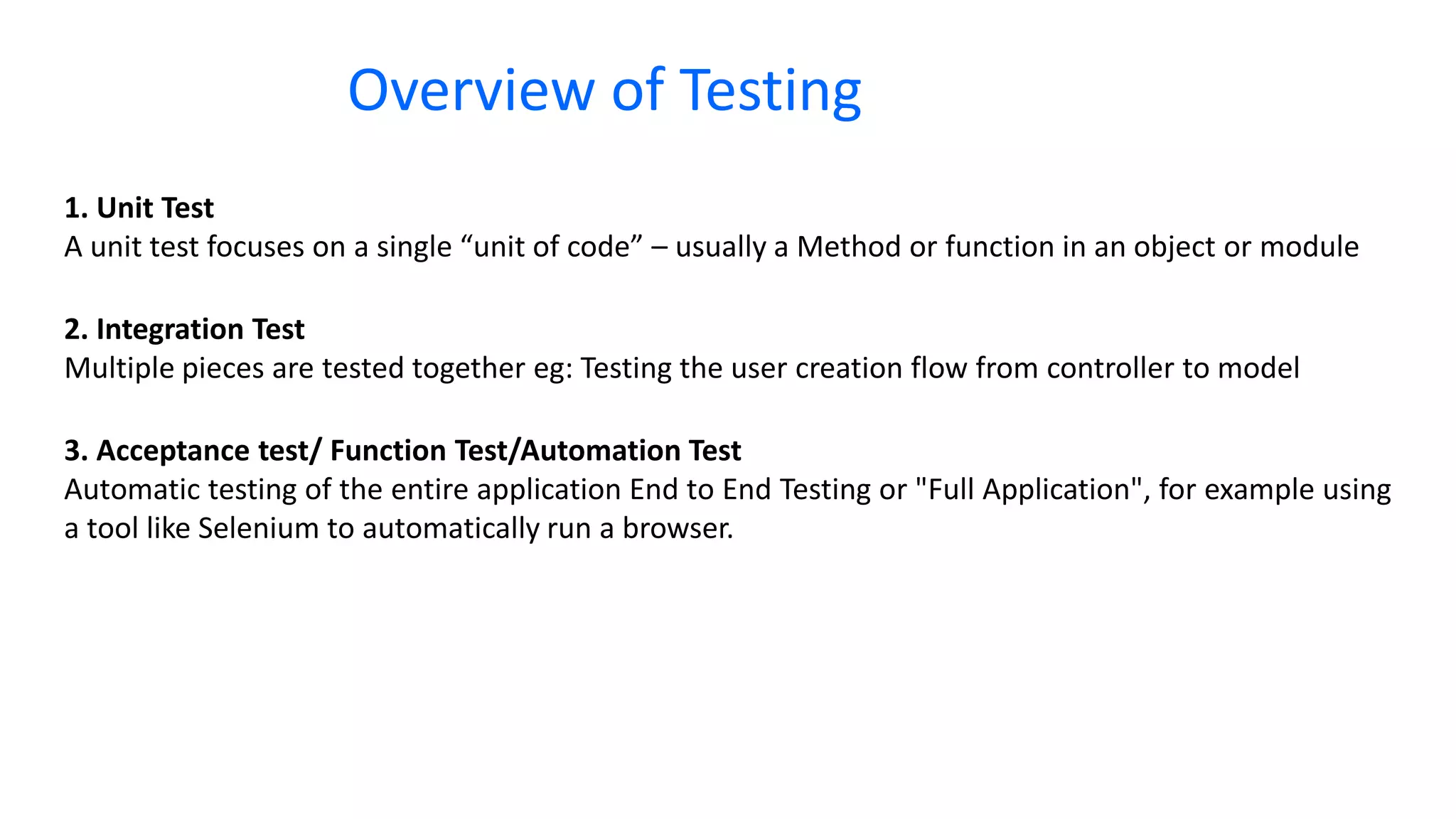 Overview of Testing

1. Unit Test
A unit test focuses on a single “unit of code” – usually a Method or function in an object or module

2. Integration Test
Multiple pieces are tested together eg: Testing the user creation flow from controller to model

3. Acceptance test/ Function Test/Automation Test
Automatic testing of the entire application End to End Testing or "Full Application", for example using a tool like Selenium to automatically run a browser.